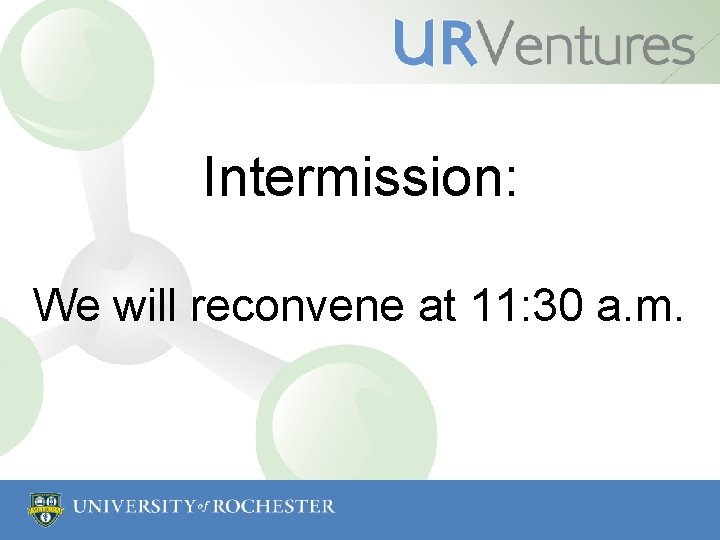 URVentures

Intermission:

We will reconvene at 11:30 a.m.

UNIVERSITY of ROCHESTER